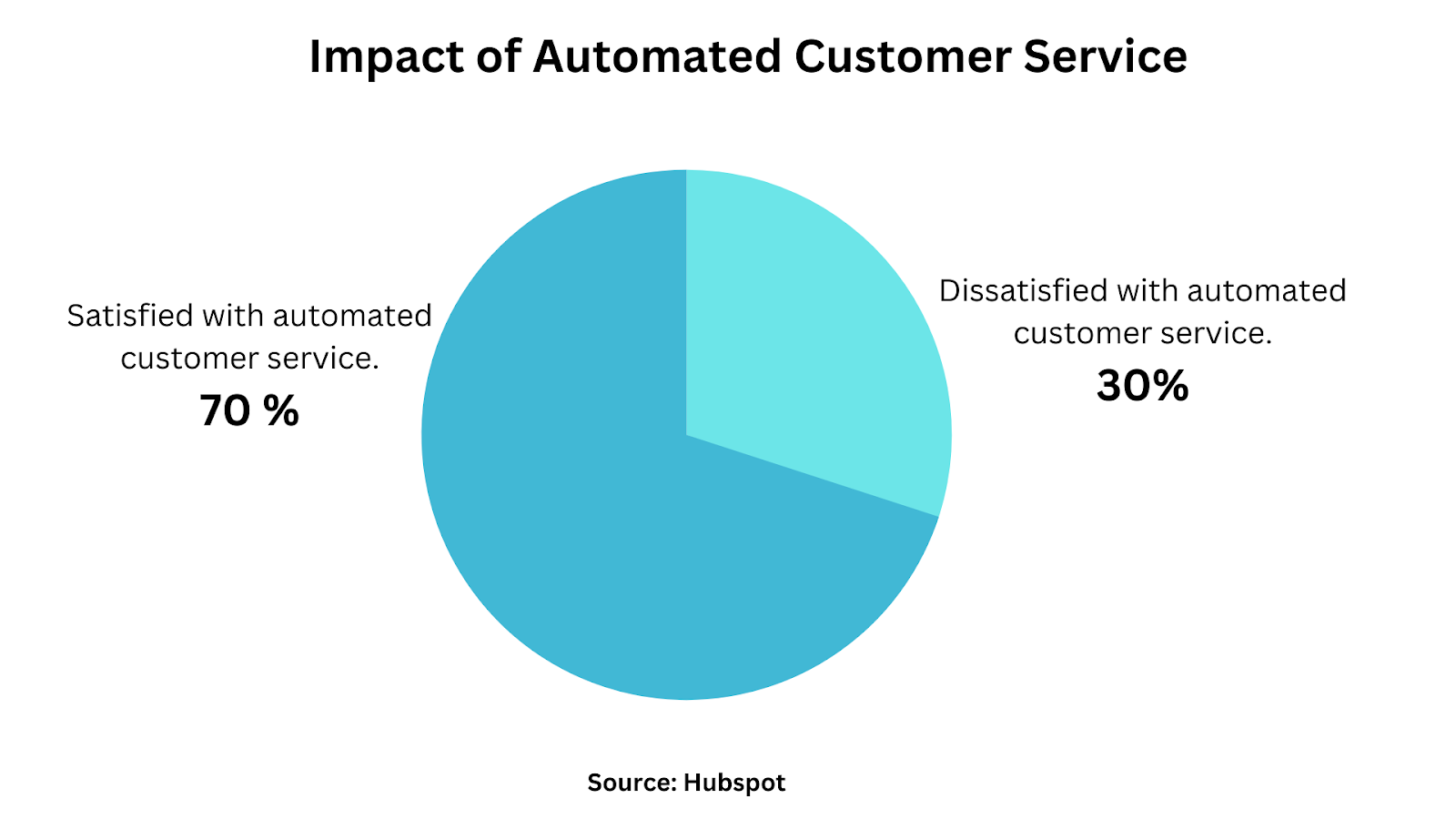 Impact of Automated Customer Service

Satisfied with automated customer service.
70 %

Dissatisfied with automated customer service.
30%

Source: Hubspot